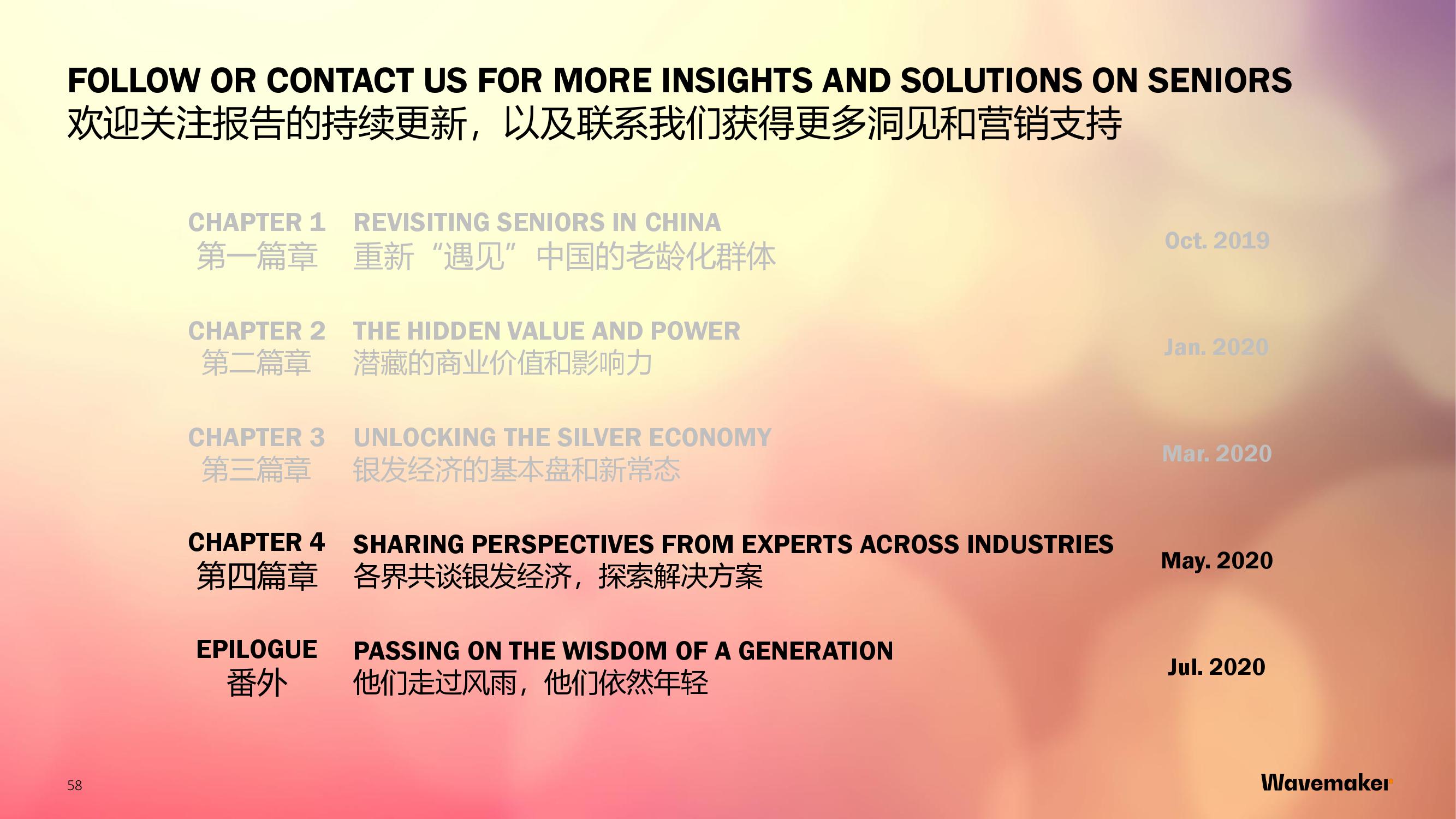 FOLLOW OR CONTACT US FOR MORE INSIGHTS AND SOLUTIONS ON SENIORS
欢迎关注报告的持续更新，以及联系我们获得更多洞见和营销支持

CHAPTER 1
第一篇章
REVISITING SENIORS IN CHINA
重新“遇见”中国的老龄化群体
Oct. 2019

CHAPTER 2
第二篇章
THE HIDDEN VALUE AND POWER
潜藏的商业价值和影响力
Jan. 2020

CHAPTER 3
第三篇章
UNLOCKING THE SILVER ECONOMY
银发经济的基本盘和新常态
Mar. 2020

CHAPTER 4
第四篇章
SHARING PERSPECTIVES FROM EXPERTS ACROSS INDUSTRIES
各界共谈银发经济，探索解决方案
May. 2020

EPILOGUE
番外
PASSING ON THE WISDOM OF A GENERATION
他们走过风雨，他们依然年轻
Jul. 2020

58

Wavemaker